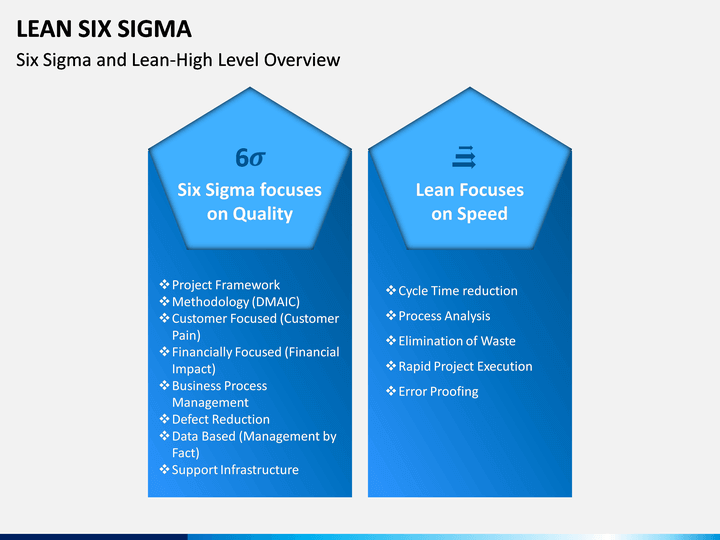 LEAN SIX SIGMA

Six Sigma and Lean-High Level Overview

$6\sigma$

Six Sigma focuses on Quality

❖ Project Framework
❖ Methodology (DMAIC)
❖ Customer Focused (Customer Pain)
❖ Financially Focused (Financial Impact)
❖ Business Process Management
❖ Defect Reduction
❖ Data Based (Management by Fact)
❖ Support Infrastructure

Lean Focuses on Speed

❖ Cycle Time reduction
❖ Process Analysis
❖ Elimination of Waste
❖ Rapid Project Execution
❖ Error Proofing